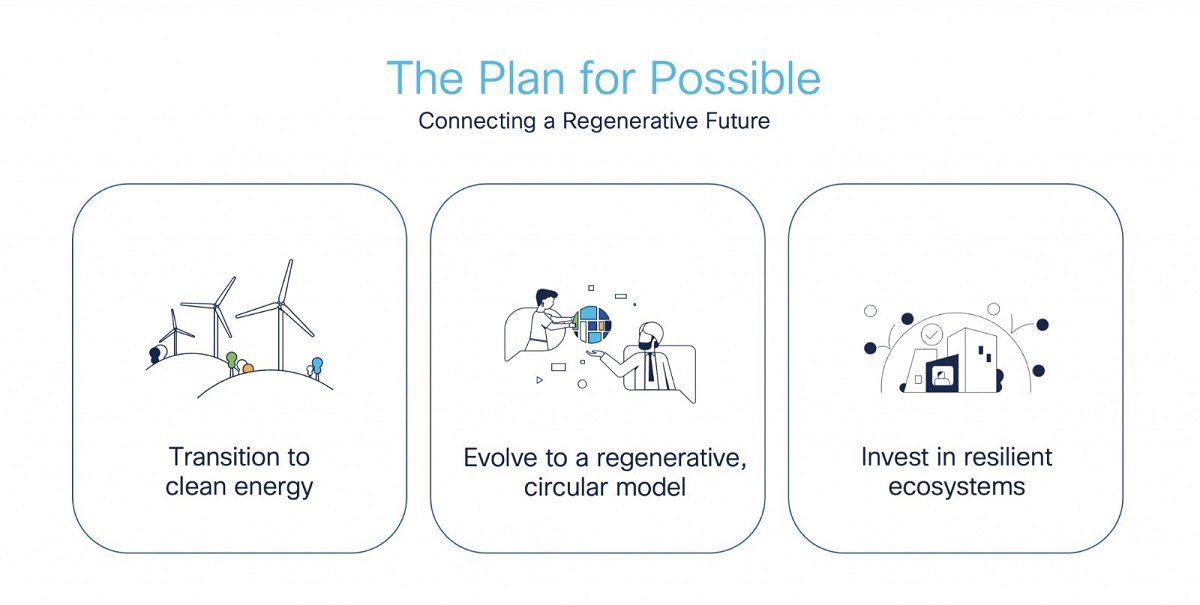 The Plan for Possible
Connecting a Regenerative Future

Transition to clean energy

Evolve to a regenerative, circular model

Invest in resilient ecosystems